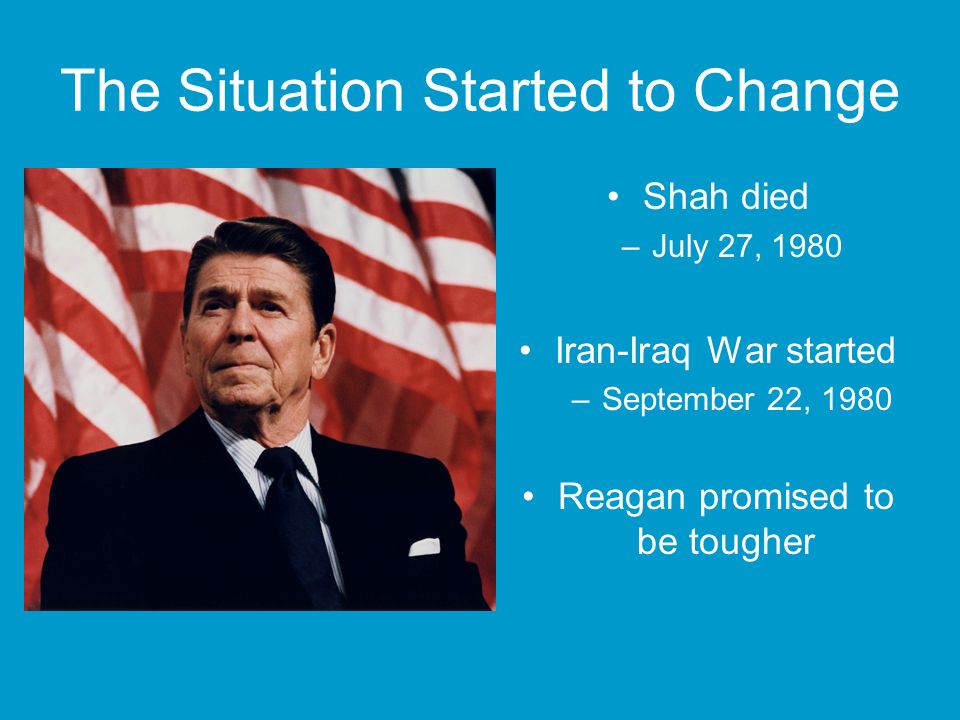 The Situation Started to Change

• Shah died
– July 27, 1980

• Iran-Iraq War started
– September 22, 1980

• Reagan promised to be tougher